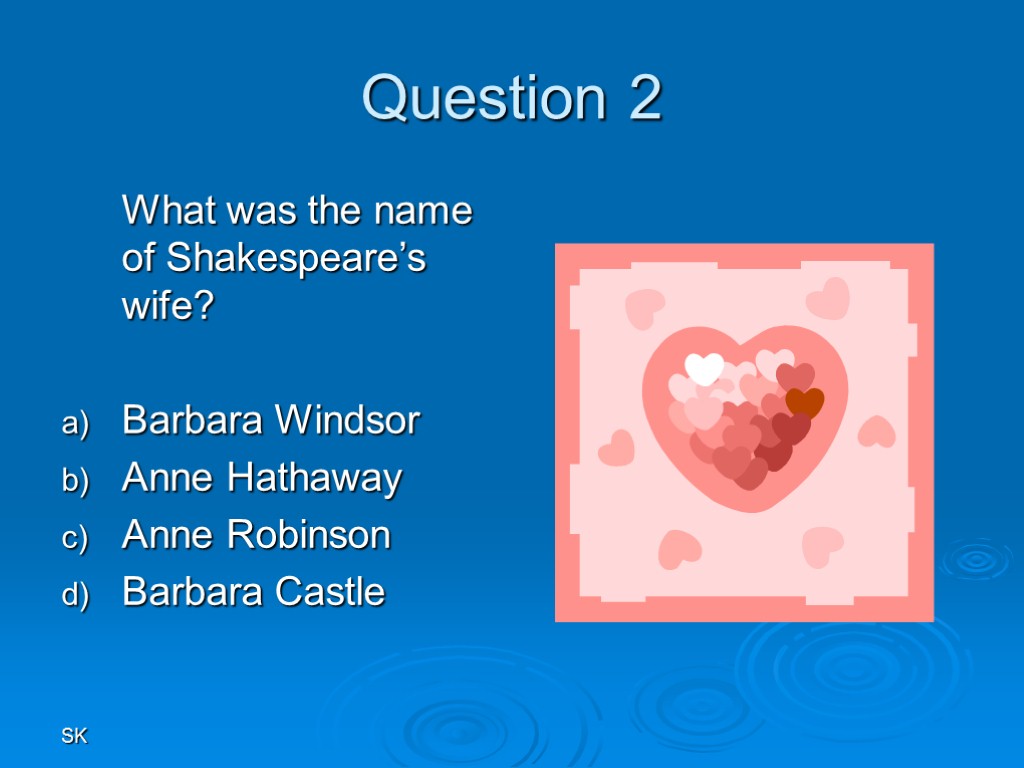 Question 2

What was the name of Shakespeare’s wife?

a) Barbara Windsor
b) Anne Hathaway
c) Anne Robinson
d) Barbara Castle

SK